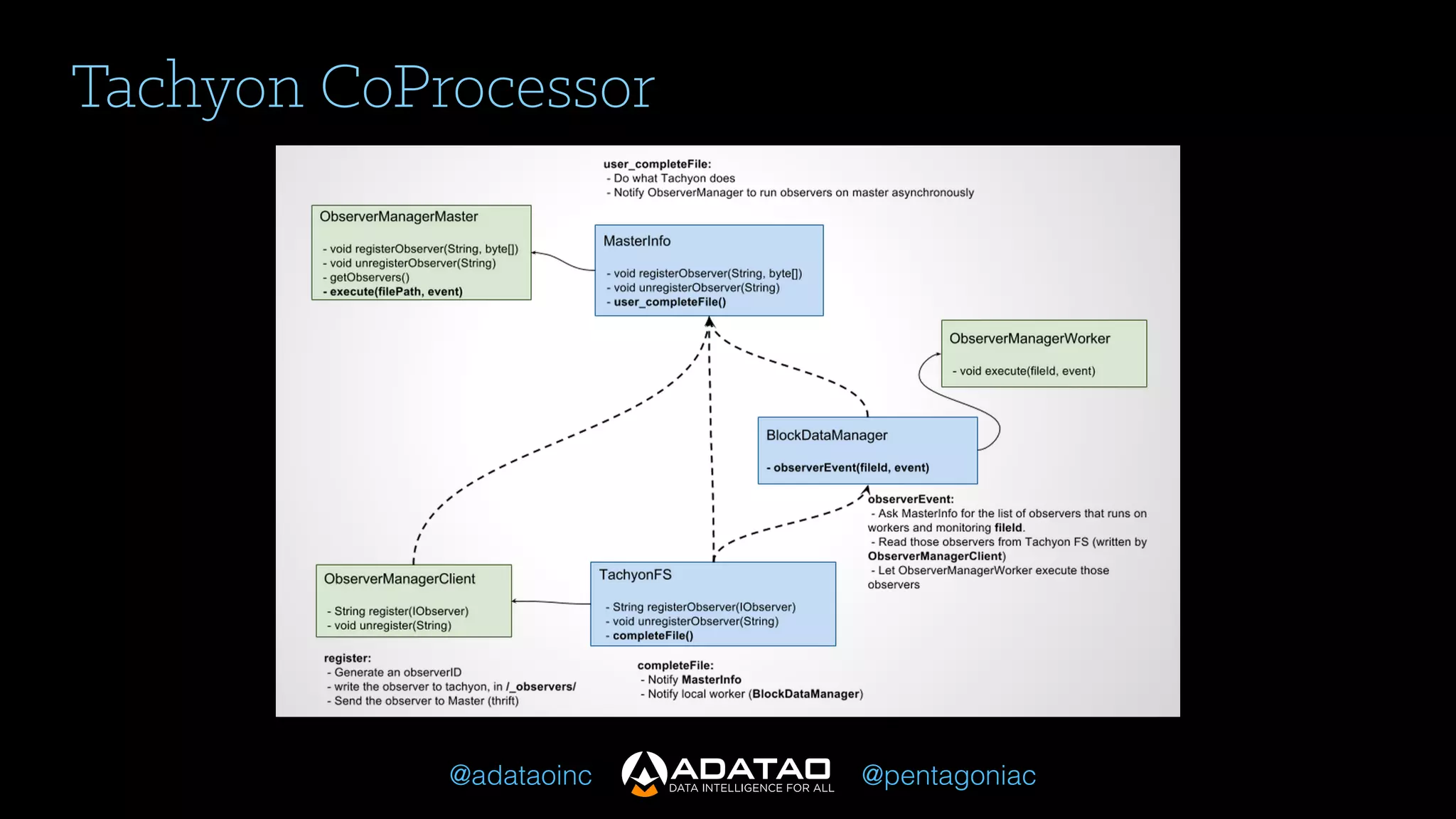 Tachyon CoProcessor

user_completeFile:
- Do what Tachyon does
- Notify ObserverManager to run observers on master asynchronously

ObserverManagerMaster

- void registerObserver(String, byte[])
- void unregisterObserver(String)
- getObservers()
- execute(filePath, event)

MasterInfo

- void registerObserver(String, byte[])
- void unregisterObserver(String)
- user_completeFile()

ObserverManagerWorker

- void execute(fileId, event)

BlockDataManager

- observerEvent(fileId, event)

observerEvent:
- Ask MasterInfo for the list of observers that runs on workers and monitoring fileId.
- Read those observers from Tachyon FS (written by ObserverManagerClient)
- Let ObserverManagerWorker execute those observers

ObserverManagerClient

- String register(IObserver)
- void unregister(String)

TachyonFS

- String registerObserver(IObserver)
- void unregisterObserver(String)
- completeFile()

register:
- Generate an observerID
- write the observer to tachyon, in /_observers/
- Send the observer to Master (thrift)

completeFile:
- Notify MasterInfo
- Notify local worker (BlockDataManager)

@adataoinc ADATAO DATA INTELLIGENCE FOR ALL @pentagoniac